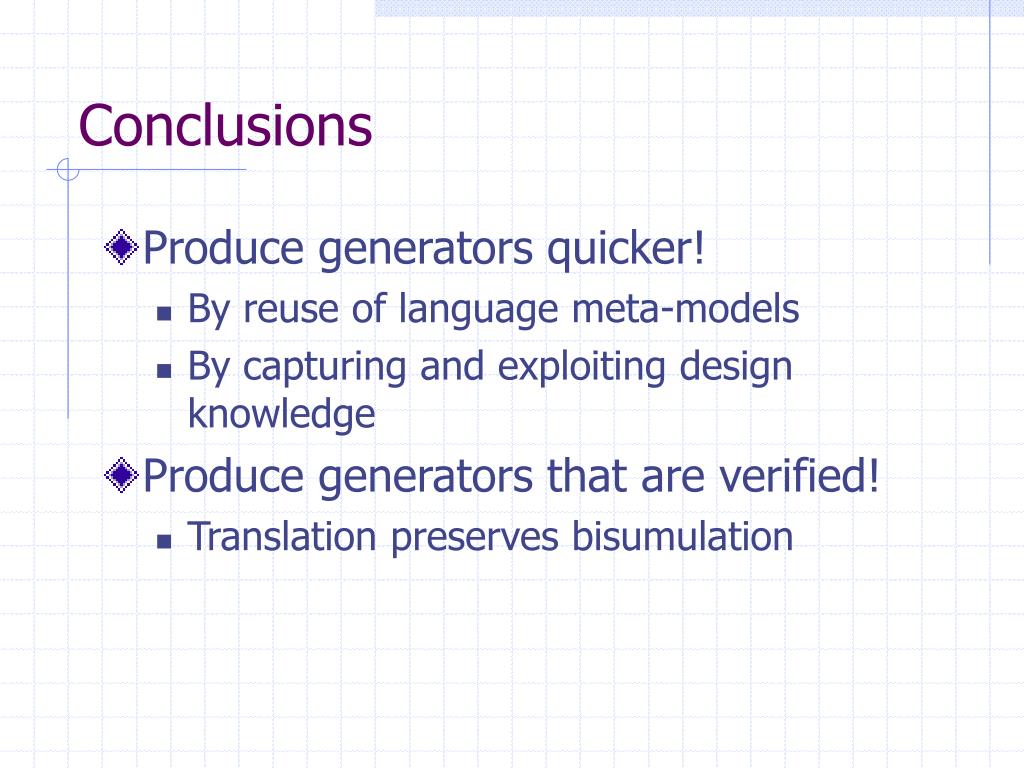 Conclusions

Produce generators quicker!

By reuse of language meta-models

By capturing and exploiting design knowledge

Produce generators that are verified!

Translation preserves bisumulation